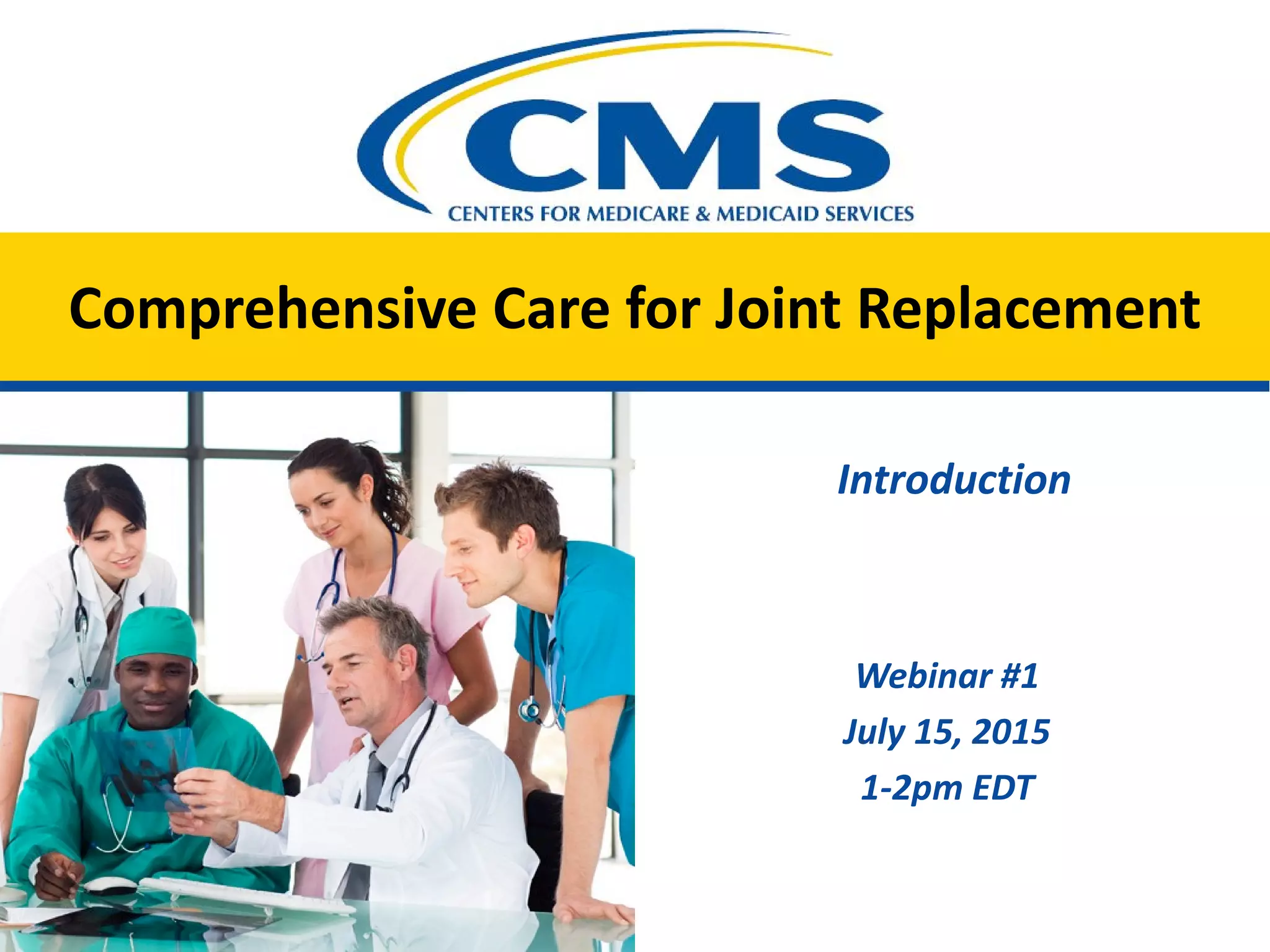 CMS
CENTERS FOR MEDICARE & MEDICAID SERVICES

Comprehensive Care for Joint Replacement

Introduction

Webinar #1
July 15, 2015
1-2pm EDT